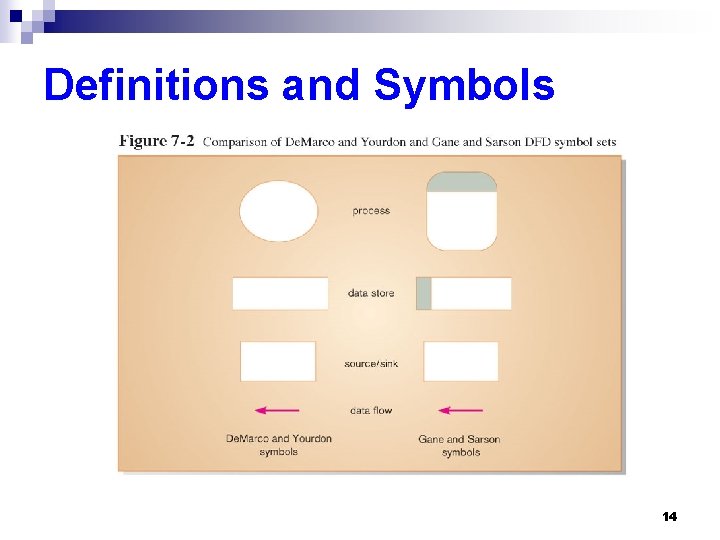 Definitions and Symbols

Figure 7-2 Comparison of DeMarco and Yourdon and Gane and Sarson DFD symbol sets

process

data store

source/sink

data flow

DeMarco and Yourdon symbols

Gane and Sarson symbols

14